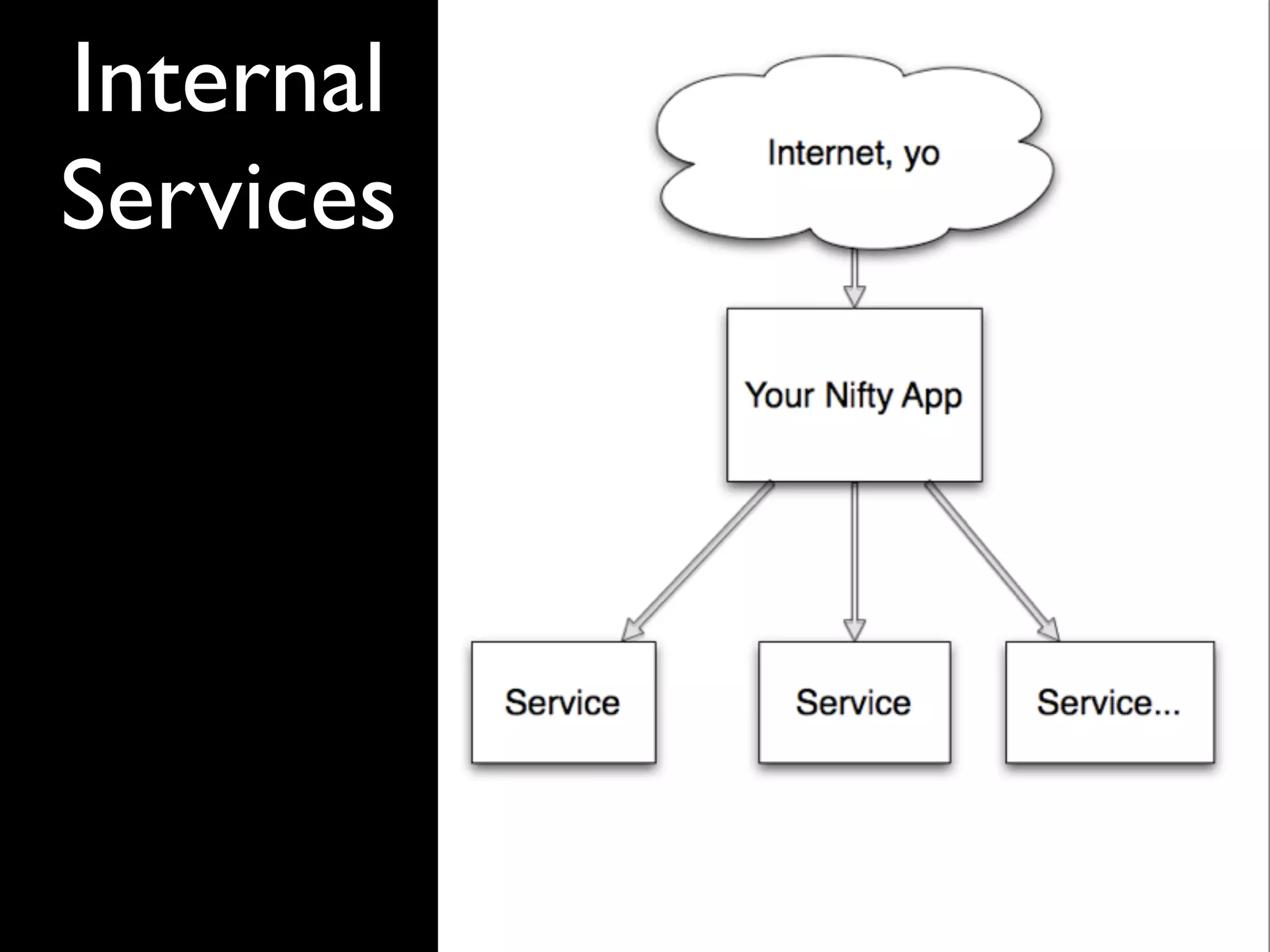 Internal Services

Internet, yo

Your Nifty App

Service

Service

Service...